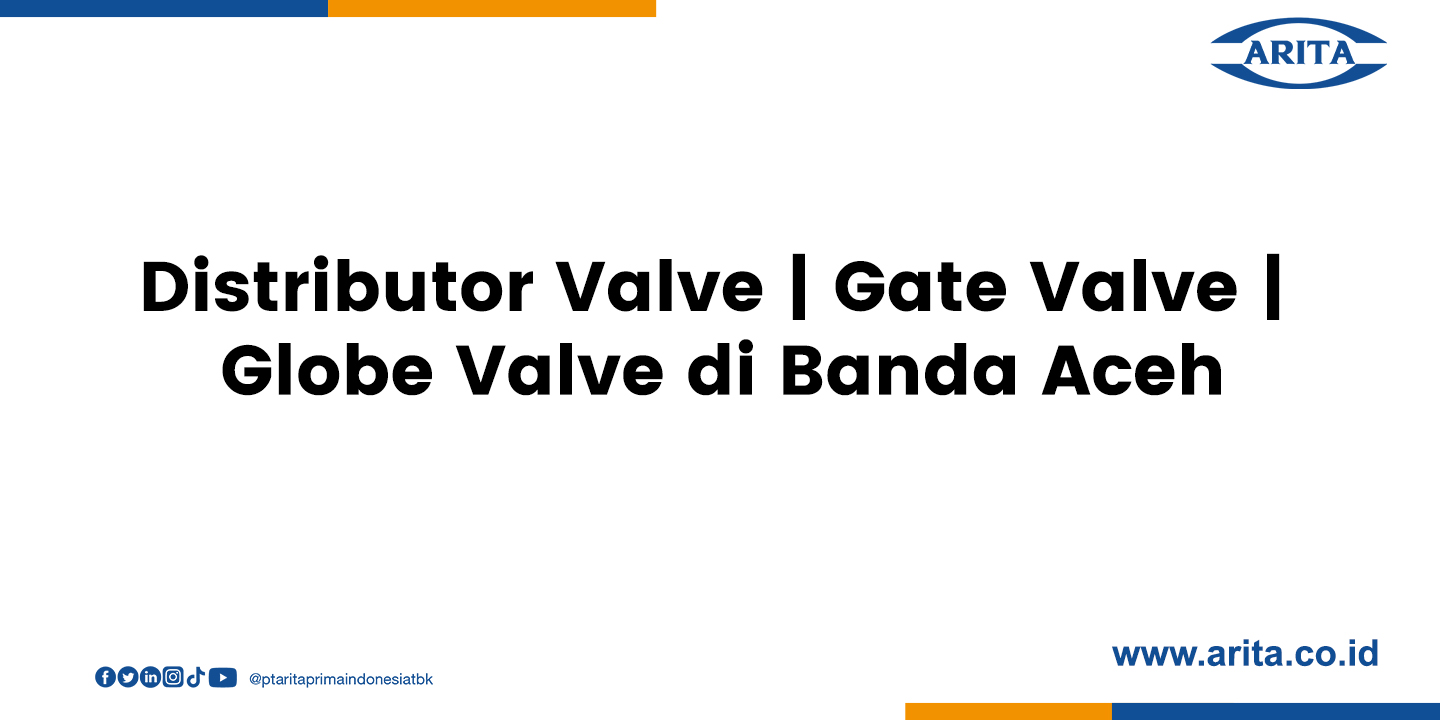 ARITA

Distributor Valve | Gate Valve | Globe Valve di Banda Aceh

@ptaritaprimaindonesiatbk

www.arita.co.id